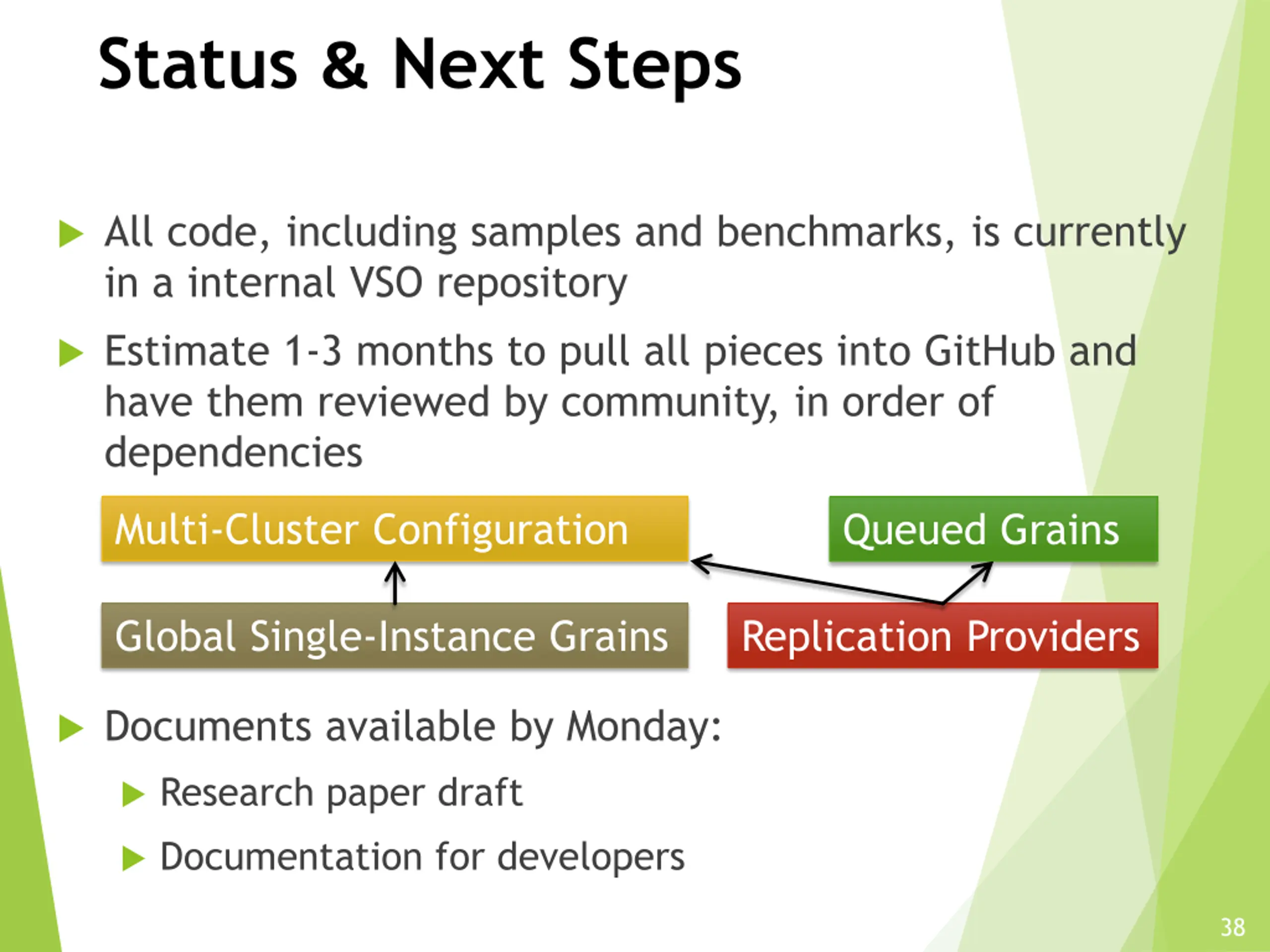 Status & Next Steps

All code, including samples and benchmarks, is currently in a internal VSO repository

Estimate 1-3 months to pull all pieces into GitHub and have them reviewed by community, in order of dependencies

Multi-Cluster Configuration

Queued Grains

Global Single-Instance Grains

Replication Providers

Documents available by Monday:

Research paper draft

Documentation for developers

38